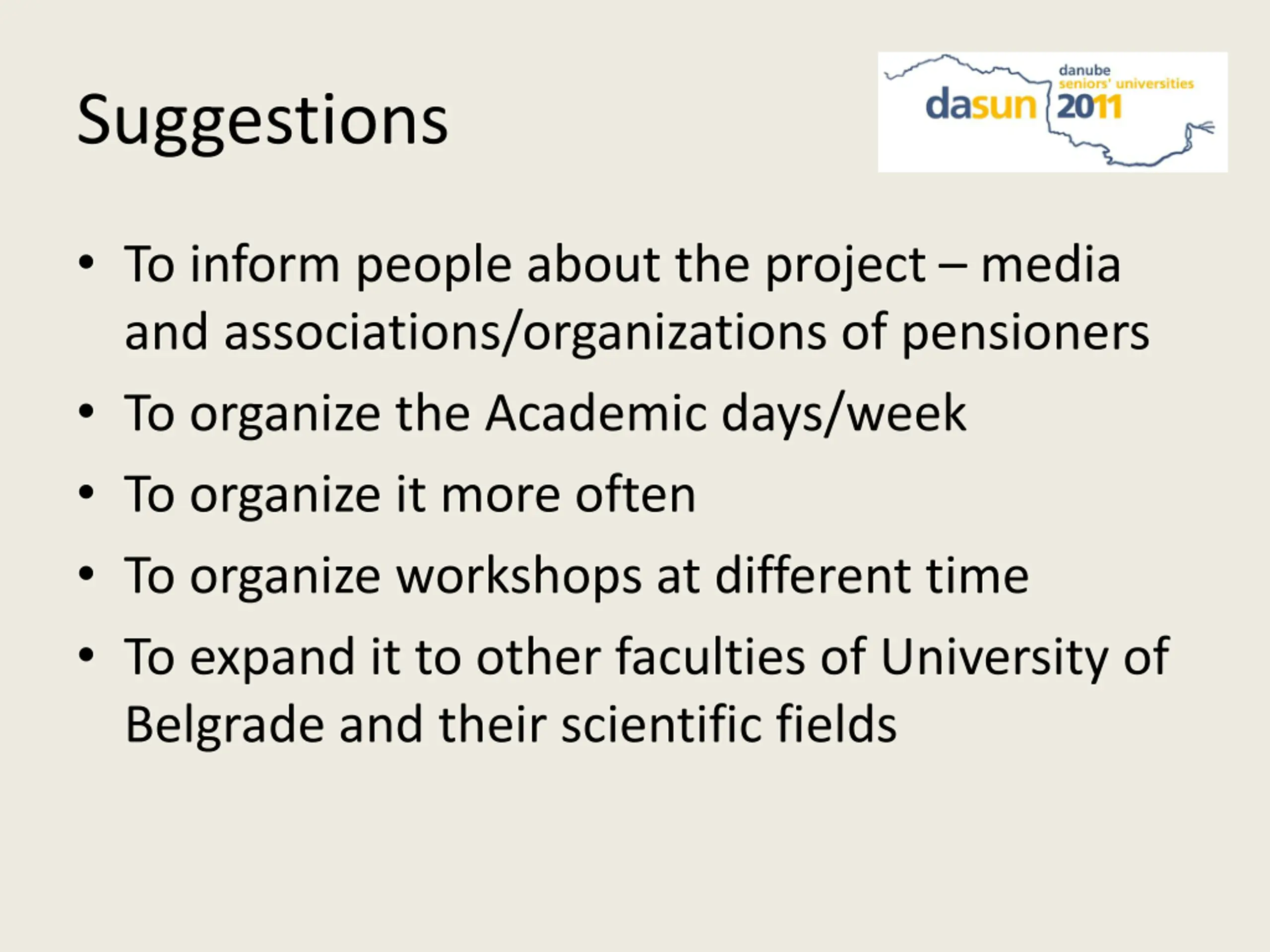 Suggestions

danube
seniors' universities
dasun 2011

• To inform people about the project – media and associations/organizations of pensioners
• To organize the Academic days/week
• To organize it more often
• To organize workshops at different time
• To expand it to other faculties of University of Belgrade and their scientific fields